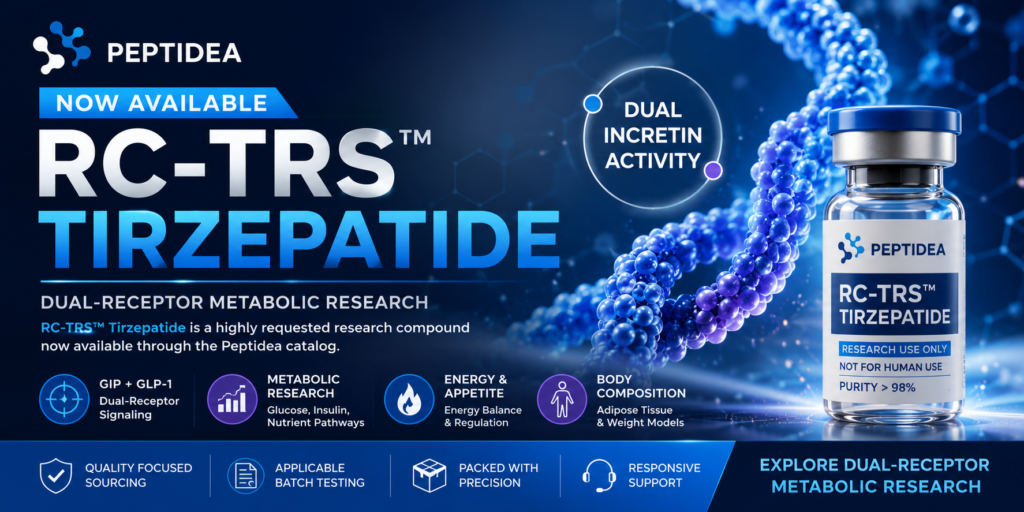 PEPTIDEA

NOW AVAILABLE

RC-TRS™
TIRZEPATIDE

DUAL INCRETIN ACTIVITY

DUAL-RECEPTOR METABOLIC RESEARCH

RC-TRS™ Tirzepatide is a highly requested research compound now available through the Peptidea catalog.

GIP + GLP-1
Dual-Receptor Signaling

METABOLIC RESEARCH
Glucose, Insulin, Nutrient Pathways

ENERGY & APPETITE
Energy Balance & Regulation

BODY COMPOSITION
Adipose Tissue & Weight Models

PEPTIDEA
RC-TRS™
TIRZEPATIDE
RESEARCH USE ONLY
NOT FOR HUMAN USE
PURITY > 98%

QUALITY FOCUSED SOURCING

APPLICABLE BATCH TESTING

PACKED WITH PRECISION

RESPONSIVE SUPPORT

EXPLORE DUAL-RECEPTOR METABOLIC RESEARCH